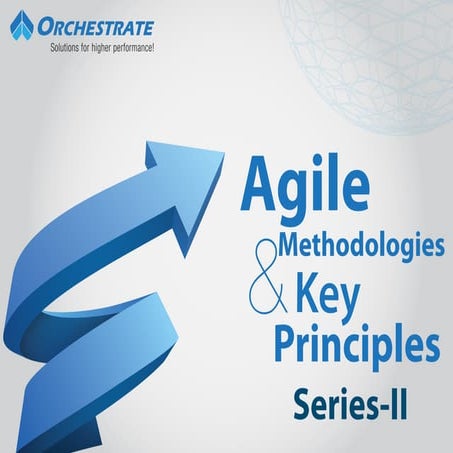 ORCHESTRATE
Solutions for higher performance!

Agile
Methodologies
& Key
Principles
Series-II